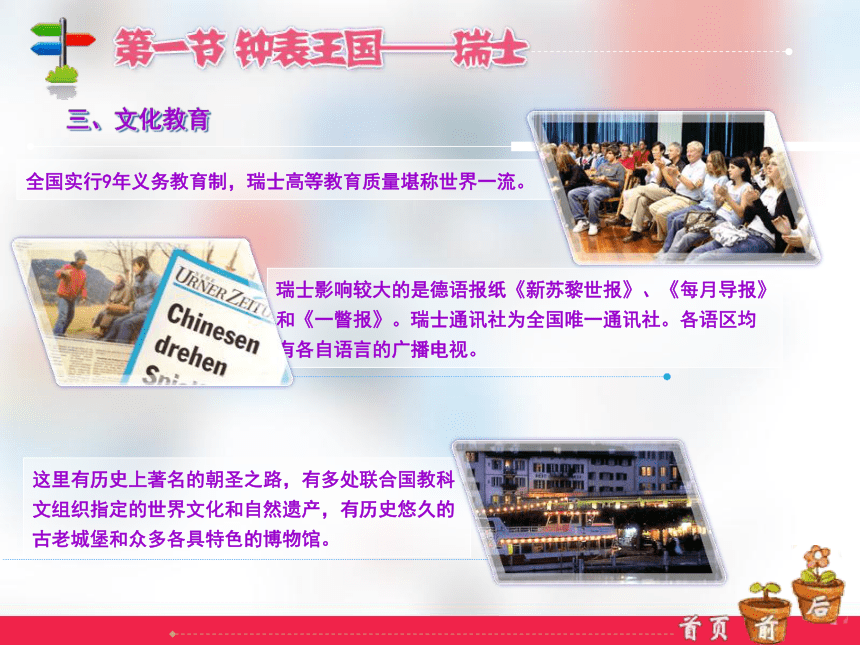 第一节 钟表王国——瑞士

三、文化教育

全国实行9年义务教育制，瑞士高等教育质量堪称世界一流。

URNER ZEITU

Chinesen drehen

瑞士影响较大的是德语报纸《新苏黎世报》、《每月导报》和《一瞥报》。瑞士通讯社为全国唯一通讯社。各语区均有各自语言的广播电视。

这里有历史上著名的朝圣之路，有多处联合国教科文组织指定的世界文化和自然遗产，有历史悠久的古老城堡和众多各具特色的博物馆。

首页 前 后